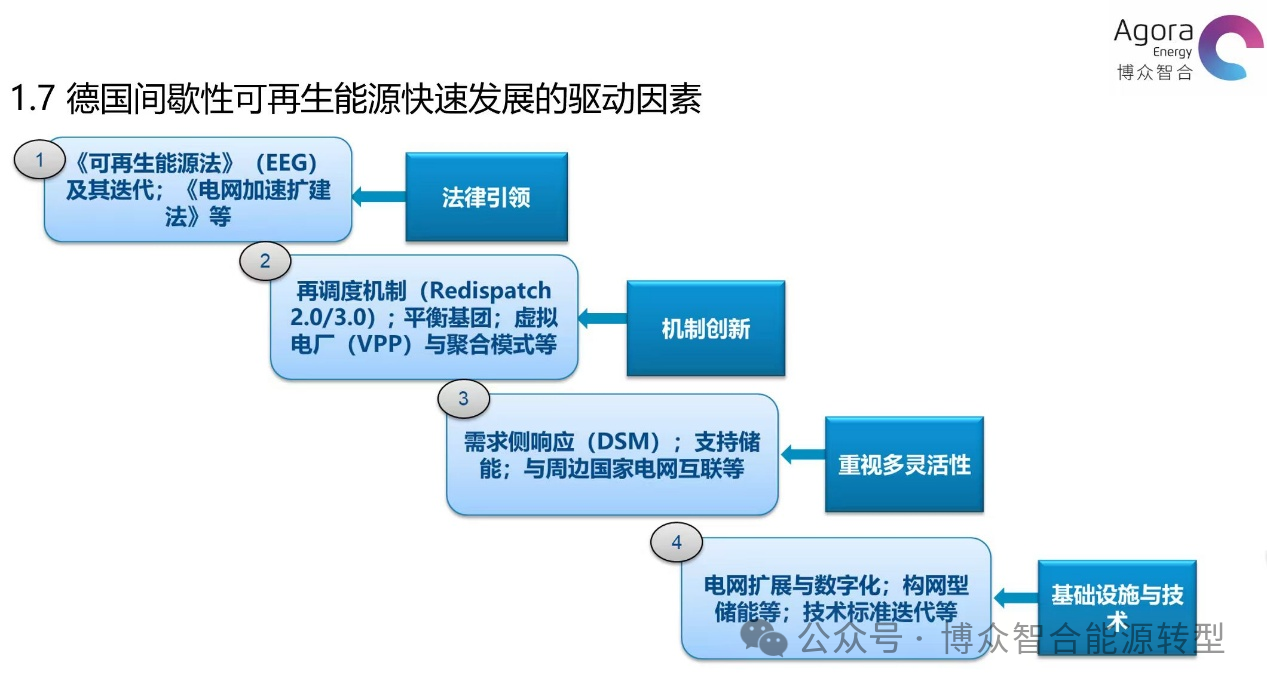 Agora Energy 博众智合

1.7 德国间歇性可再生能源快速发展的驱动因素

1

《可再生能源法》（EEG）及其迭代；《电网加速扩建法》等

法律引领

2

再调度机制（Redispatch 2.0/3.0）；平衡基团；虚拟电厂（VPP）与聚合模式等

机制创新

3

需求侧响应（DSM）；支持储能；与周边国家电网互联等

重视多灵活性

4

电网扩展与数字化；构网型储能等；技术标准迭代等

基础设施与技术

公众号 · 博众智合能源转型